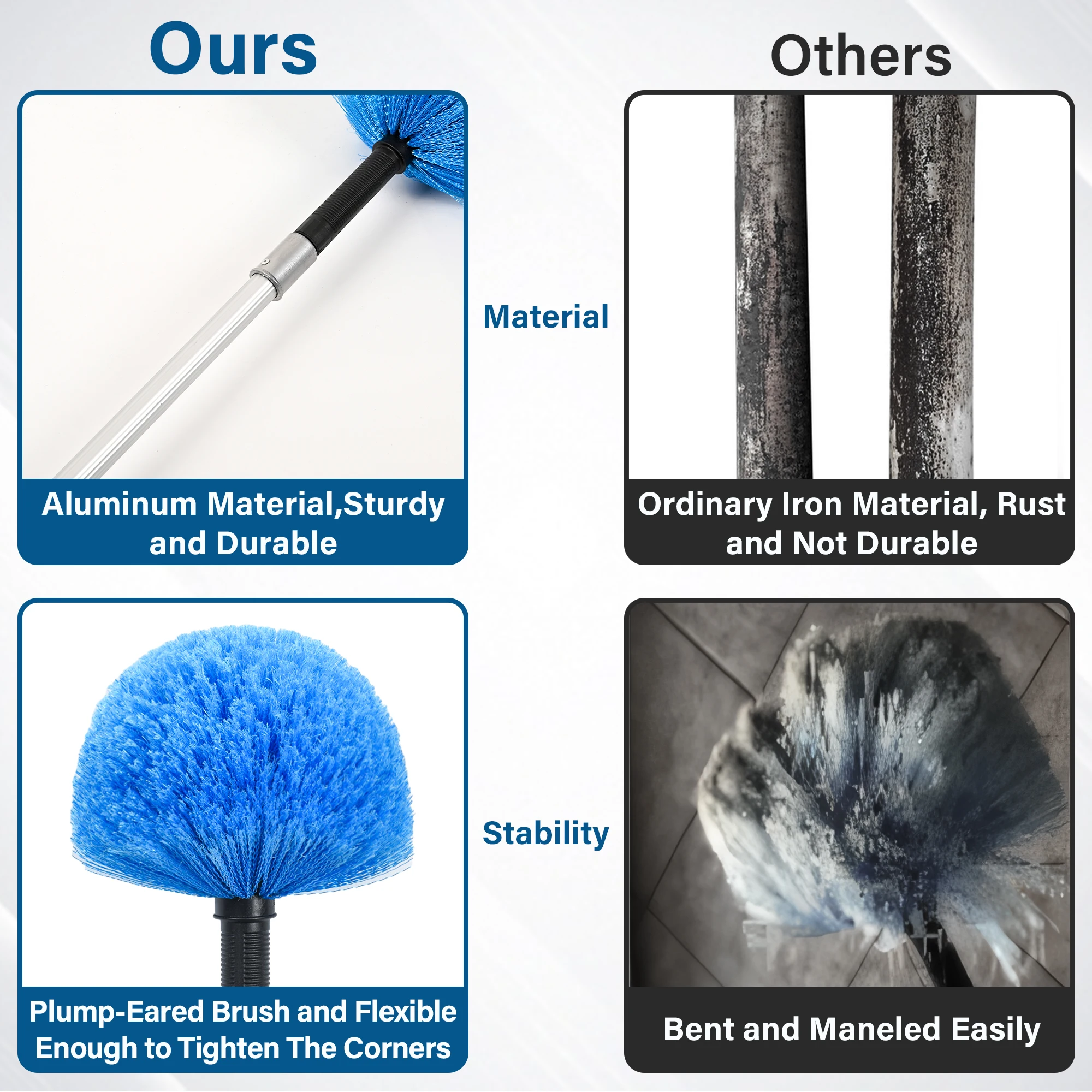 Ours

Others

Material

Aluminum Material,Sturdy and Durable

Ordinary Iron Material, Rust and Not Durable

Stability

Plump-Eared Brush and Flexible Enough to Tighten The Corners

Bent and Maneled Easily